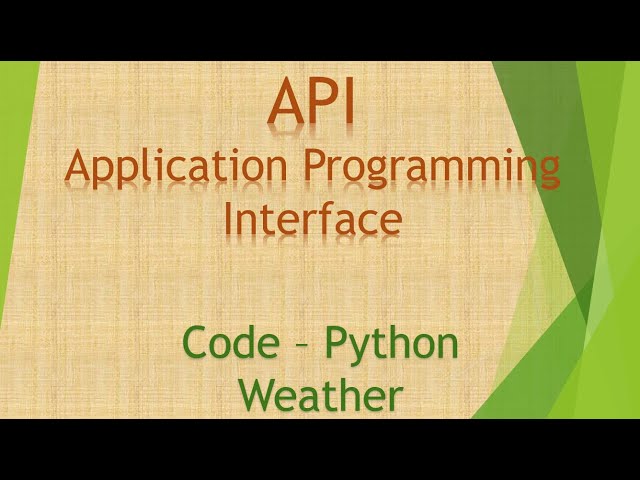 API
Application Programming Interface

Code – Python
Weather